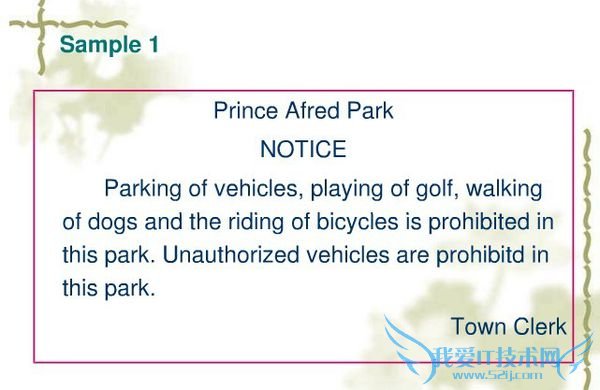 Sample 1

Prince Afred Park

NOTICE

Parking of vehicles, playing of golf, walking of dogs and the riding of bicycles is prohibited in this park. Unauthorized vehicles are prohibitd in this park.

Town Clerk

我爱IT技术网
www.52ij.com